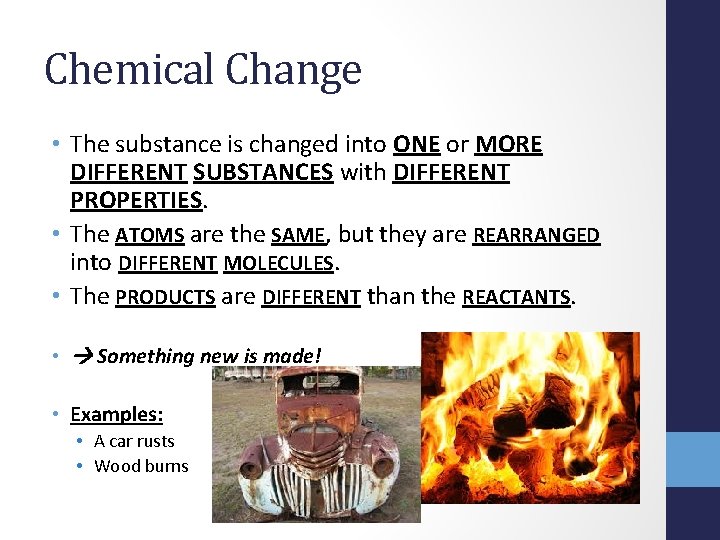 Chemical Change

• The substance is changed into ONE or MORE DIFFERENT SUBSTANCES with DIFFERENT PROPERTIES.
• The ATOMS are the SAME, but they are REARRANGED into DIFFERENT MOLECULES.
• The PRODUCTS are DIFFERENT than the REACTANTS.

• → Something new is made!

• Examples:
  • A car rusts
  • Wood burns